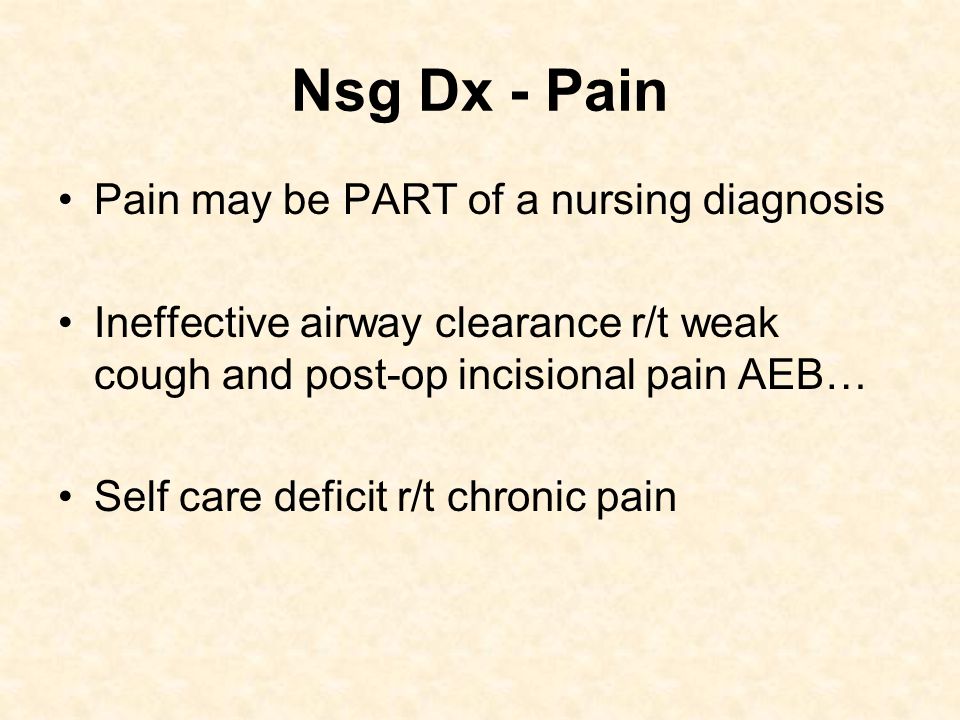 Nsg Dx - Pain

• Pain may be PART of a nursing diagnosis

• Ineffective airway clearance r/t weak cough and post-op incisional pain AEB…

• Self care deficit r/t chronic pain